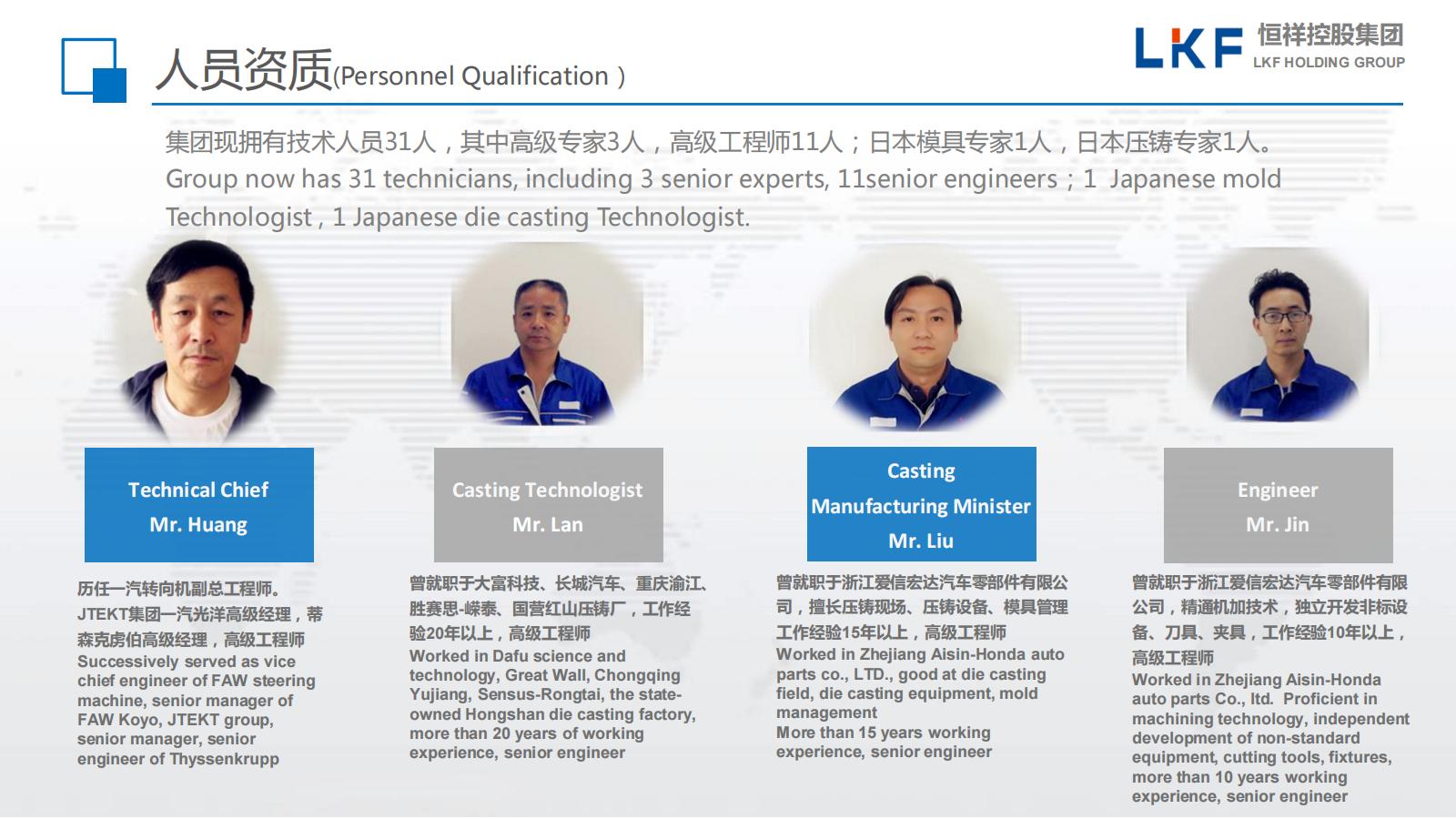 人员资质(Personnel Qualification )

LKF 恒祥控股集团 LKF HOLDING GROUP

集团现拥有技术人员31人，其中高级专家3人，高级工程师11人；日本模具专家1人，日本压铸专家1人。
Group now has 31 technicians, including 3 senior experts, 11senior engineers；1 Japanese mold Technologist , 1 Japanese die casting Technologist.

Technical Chief
Mr. Huang

历任一汽转向机副总工程师。JTEKT集团一汽光洋高级经理，蒂森克虏伯高级经理，高级工程师
Successively served as vice chief engineer of FAW steering machine, senior manager of FAW Koyo, JTEKT group, senior manager, senior engineer of Thyssenkrupp

Casting Technologist
Mr. Lan

曾就职于大富科技、长城汽车、重庆渝江、胜赛思-嵘泰、国营红山压铸厂，工作经验20年以上，高级工程师
Worked in Dafu science and technology, Great Wall, Chongqing Yujiang, Sensus-Rongtai, the state-owned Hongshan die casting factory, more than 20 years of working experience, senior engineer

Casting
Manufacturing Minister
Mr. Liu

曾就职于浙江爱信宏达汽车零部件有限公司，擅长压铸现场、压铸设备、模具管理工作经验15年以上，高级工程师
Worked in Zhejiang Aisin-Honda auto parts co., LTD., good at die casting field, die casting equipment, mold management
More than 15 years working experience, senior engineer

Engineer
Mr. Jin

曾就职于浙江爱信宏达汽车零部件有限公司，精通机加技术，独立开发非标设备、刀具、夹具，工作经验10年以上，高级工程师
Worked in Zhejiang Aisin-Honda auto parts Co., ltd. Proficient in machining technology, independent development of non-standard equipment, cutting tools, fixtures, more than 10 years working experience, senior engineer